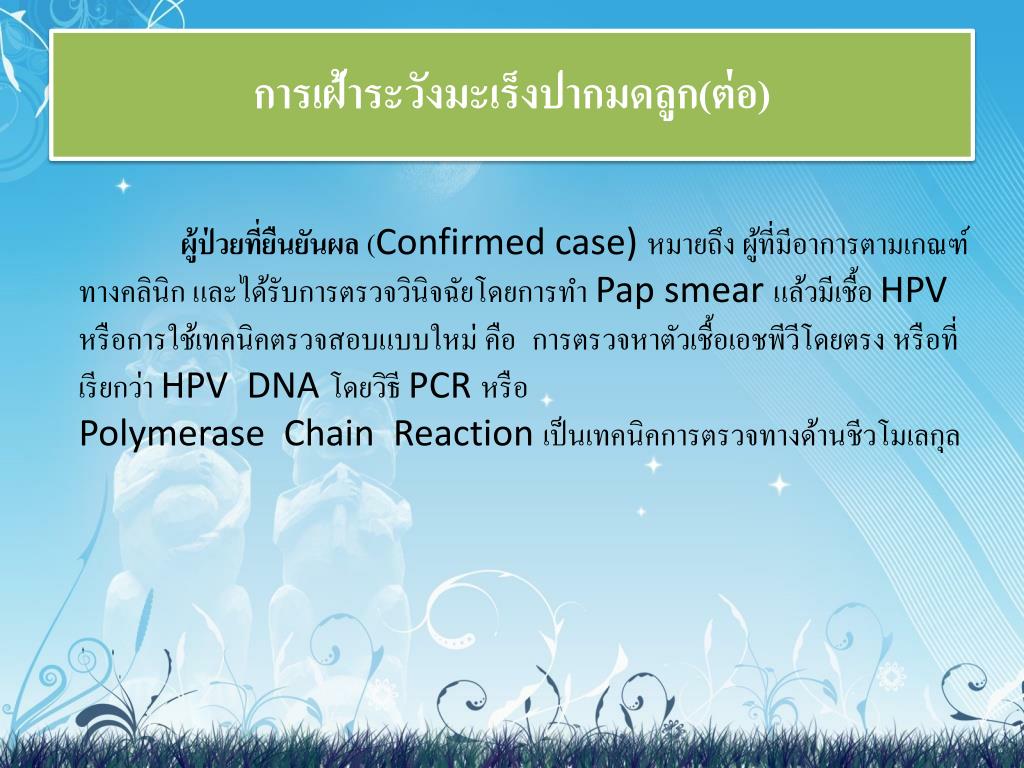 การเฝ้าระวังมะเร็งปากมดลูก(ต่อ)

ผู้ป่วยที่ยืนยันผล (Confirmed case) หมายถึง ผู้ที่มีอาการตามเกณฑ์ทางคลินิก และได้รับการตรวจวินิจฉัยโดยการทำ Pap smear แล้วมีเชื้อ HPV หรือการใช้เทคนิคตรวจสอบแบบใหม่ คือ การตรวจหาตัวเชื้อเอชพีวีโดยตรง หรือที่เรียกว่า HPV DNA โดยวิธี PCR หรือ Polymerase Chain Reaction เป็นเทคนิคการตรวจทางด้านชีวโมเลกุล